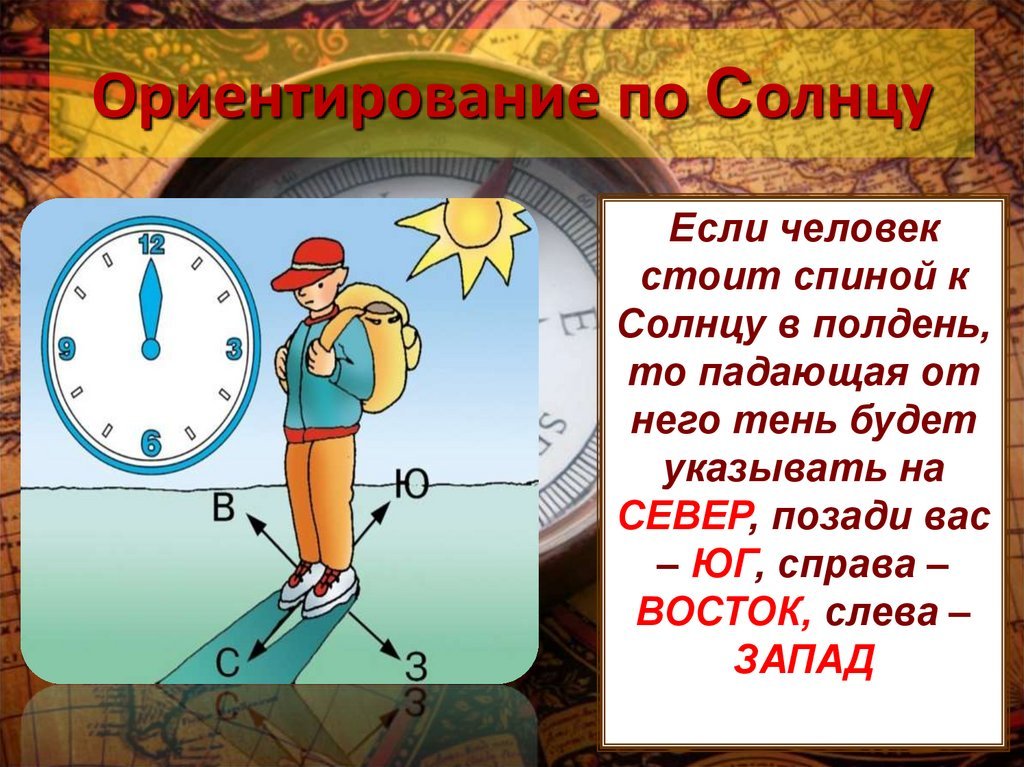 Ориентирование по Солнцу

12
3
6
9

В
Ю
С
З

Если человек стоит спиной к Солнцу в полдень, то падающая от него тень будет указывать на СЕВЕР, позади вас – ЮГ, справа – ВОСТОК, слева – ЗАПАД